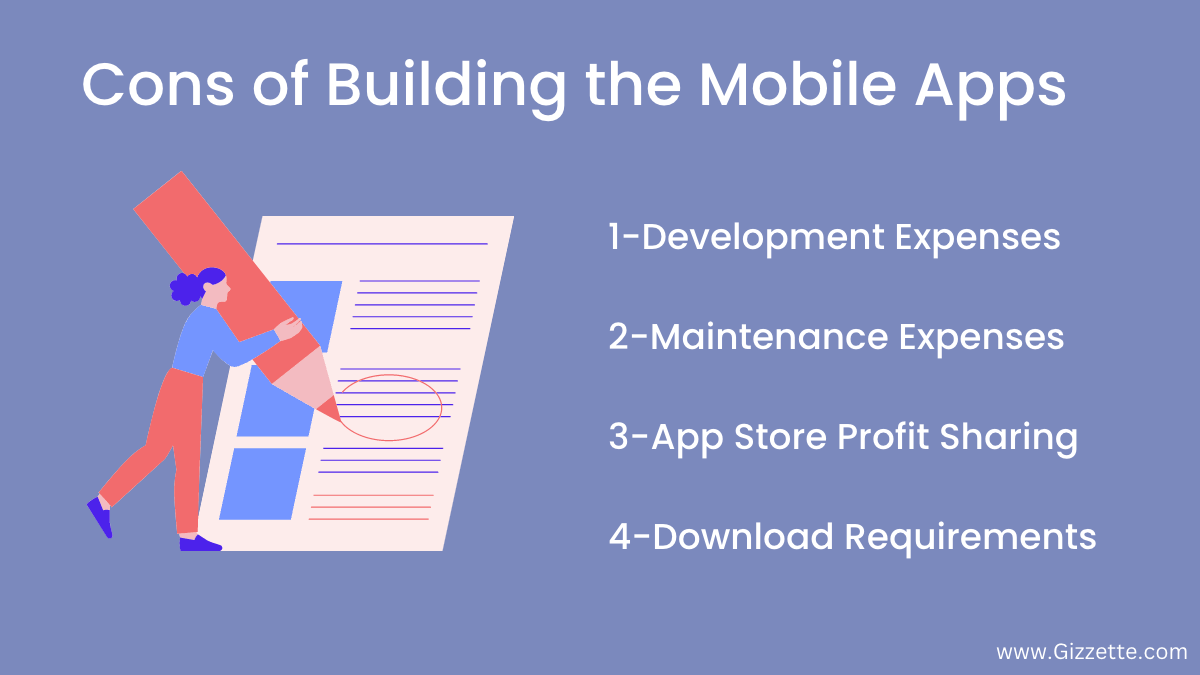 Cons of Building the Mobile Apps

1-Development Expenses

2-Maintenance Expenses

3-App Store Profit Sharing

4-Download Requirements

www.Gizzette.com